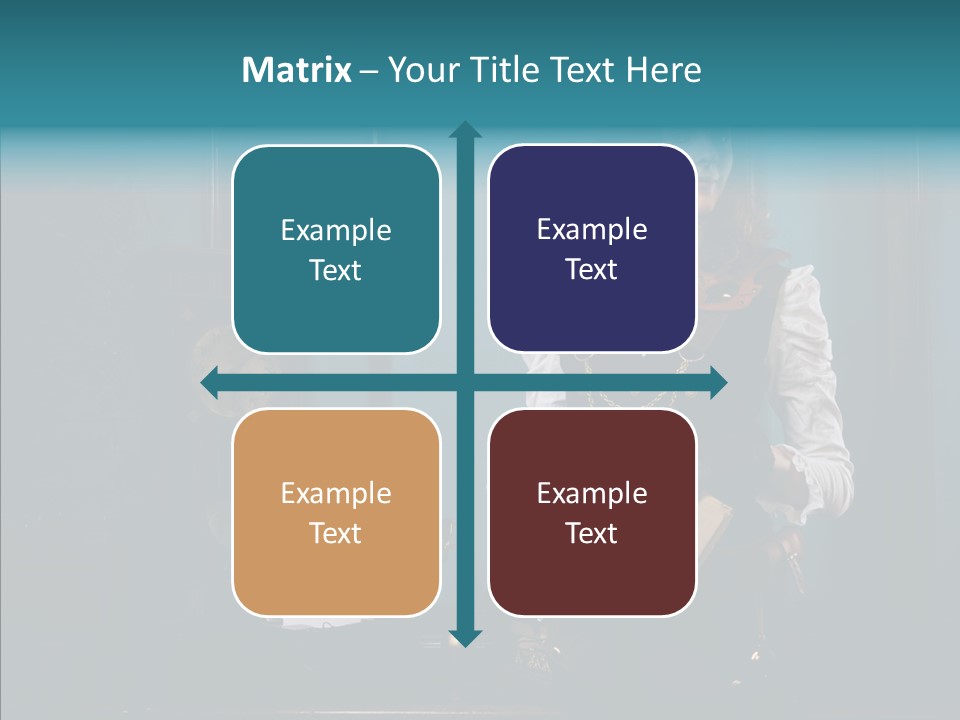 Matrix – Your Title Text Here

Example Text

Example Text

Example Text

Example Text